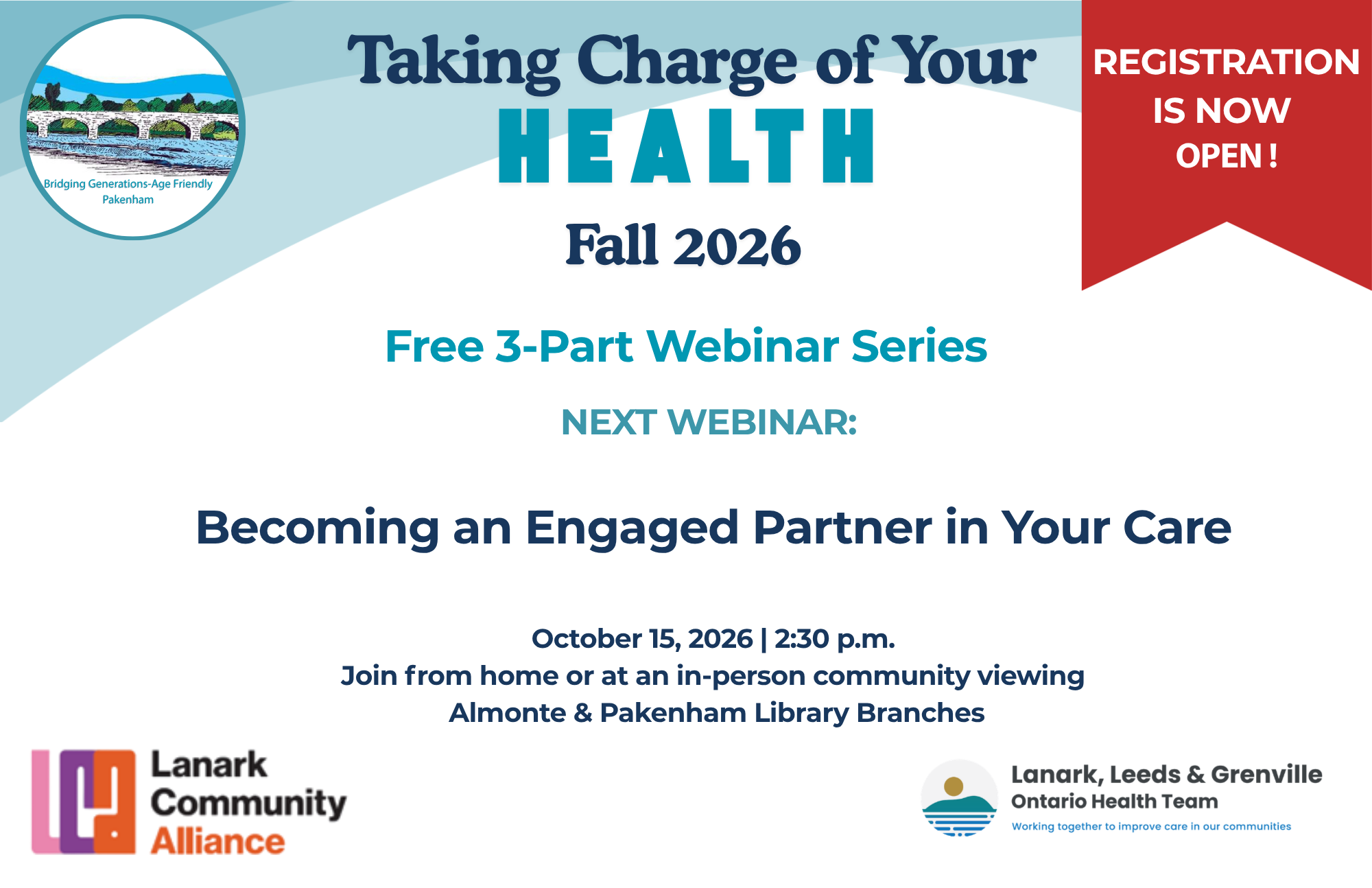 Bridging Generations-Age Friendly Pakenham

Taking Charge of Your
HEALTH
Fall 2026

REGISTRATION IS NOW OPEN !

Free 3-Part Webinar Series

NEXT WEBINAR:

Becoming an Engaged Partner in Your Care

October 15, 2026 | 2:30 p.m.
Join from home or at an in-person community viewing
Almonte & Pakenham Library Branches

Lanark Community Alliance

Lanark, Leeds & Grenville
Ontario Health Team
Working together to improve care in our communities